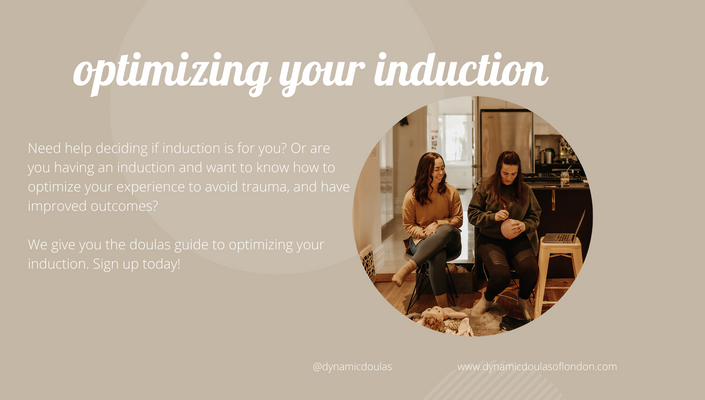 optimizing your induction

Need help deciding if induction is for you? Or are you having an induction and want to know how to optimize your experience to avoid trauma, and have improved outcomes?

We give you the doulas guide to optimizing your induction. Sign up today!

@dynamicdoulas

www.dynamicdoulasoflondon.com